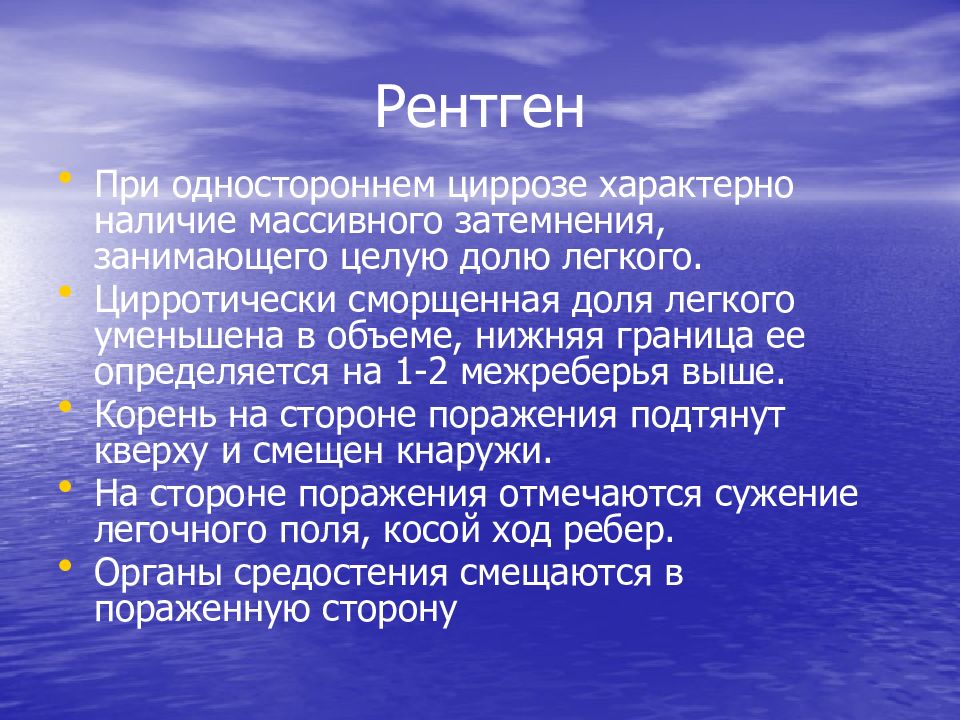 Рентген

• При одностороннем циррозе характерно наличие массивного затемнения, занимающего целую долю легкого.
• Цирротически сморщенная доля легкого уменьшена в объеме, нижняя граница ее определяется на 1-2 межреберья выше.
• Корень на стороне поражения подтянут кверху и смещен кнаружи.
• На стороне поражения отмечаются сужение легочного поля, косой ход ребер.
• Органы средостения смещаются в пораженную сторону